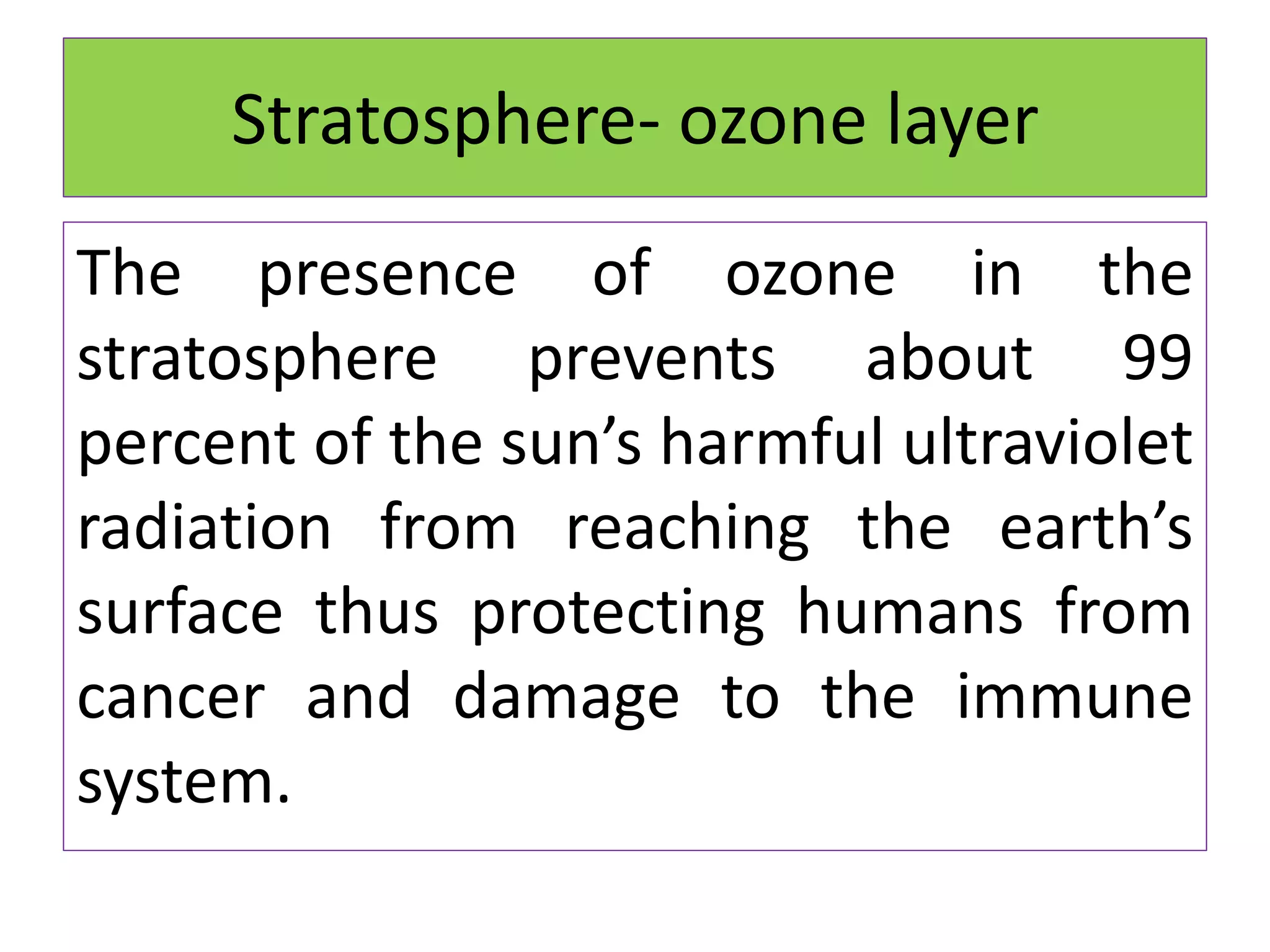 Stratosphere- ozone layer

The presence of ozone in the stratosphere prevents about 99 percent of the sun’s harmful ultraviolet radiation from reaching the earth’s surface thus protecting humans from cancer and damage to the immune system.